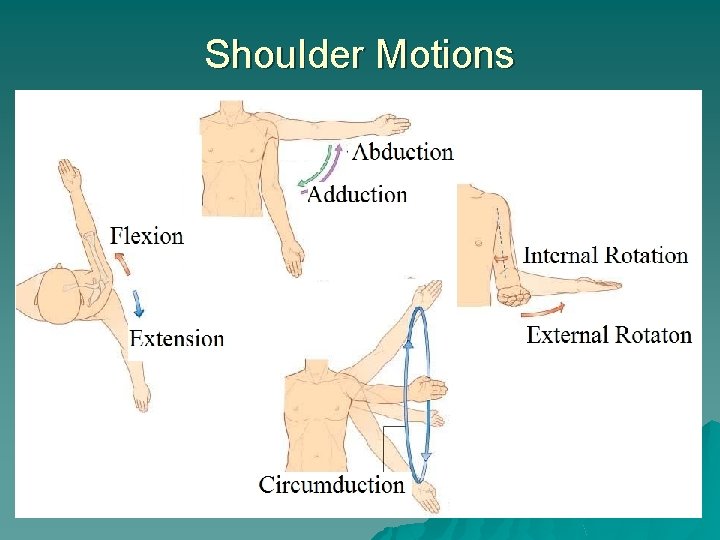 Shoulder Motions

Abduction
Adduction

Flexion
Extension

Internal Rotation
External Rotaton

Circumduction